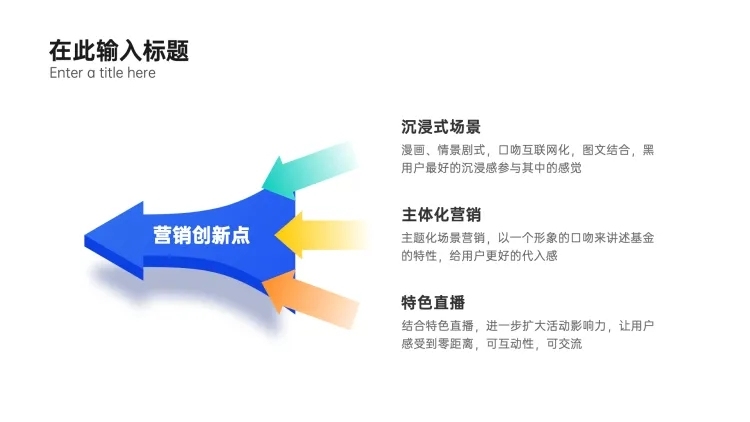 在此输入标题
Enter a title here

营销创新点

沉浸式场景
漫画、情景剧式，口吻互联网化，图文结合，黑用户最好的沉浸感参与其中的感觉

主体化营销
主题化场景营销，以一个形象的口吻来讲述基金的特性，给用户更好的代入感

特色直播
结合特色直播，进一步扩大活动影响力，让用户感受到零距离，可互动性，可交流